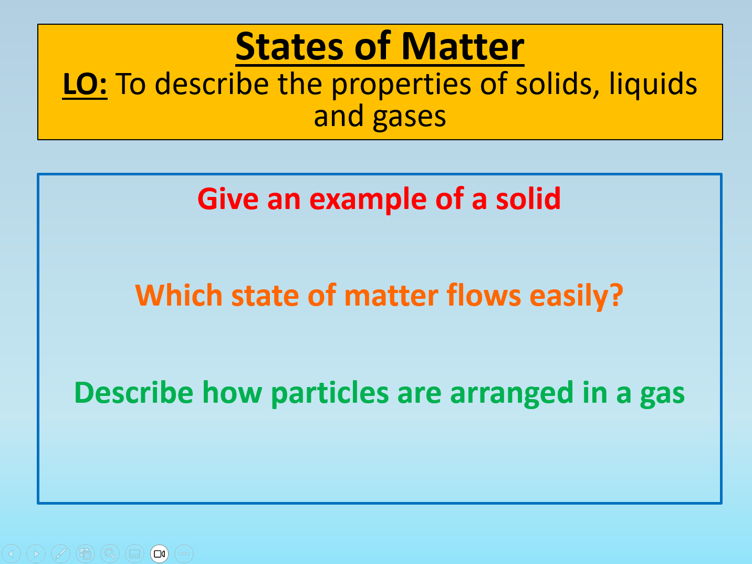 States of Matter
LO: To describe the properties of solids, liquids and gases

Give an example of a solid

Which state of matter flows easily?

Describe how particles are arranged in a gas